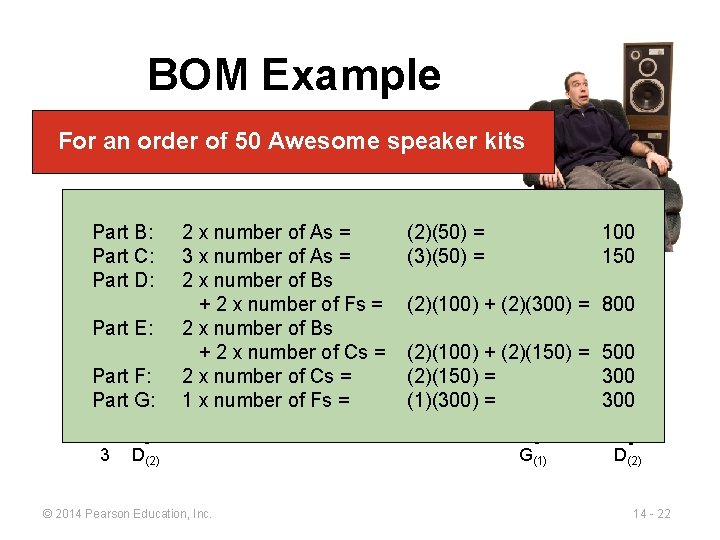 BOM Example

For an order of 50 Awesome speaker kits

| | | | |
|---|---|---|---|
| Part B: | 2 x number of As = | (2)(50) = | 100 |
| Part C: | 3 x number of As = | (3)(50) = | 150 |
| Part D: | 2 x number of Bs + 2 x number of Fs = | (2)(100) + (2)(300) = | 800 |
| Part E: | 2 x number of Bs + 2 x number of Cs = | (2)(100) + (2)(150) = | 500 |
| Part F: | 2 x number of Cs = | (2)(150) = | 300 |
| Part G: | 1 x number of Fs = | (1)(300) = | 300 |

3 $D_{(2)}$ $G_{(1)}$ $D_{(2)}$

© 2014 Pearson Education, Inc.

14 - 22